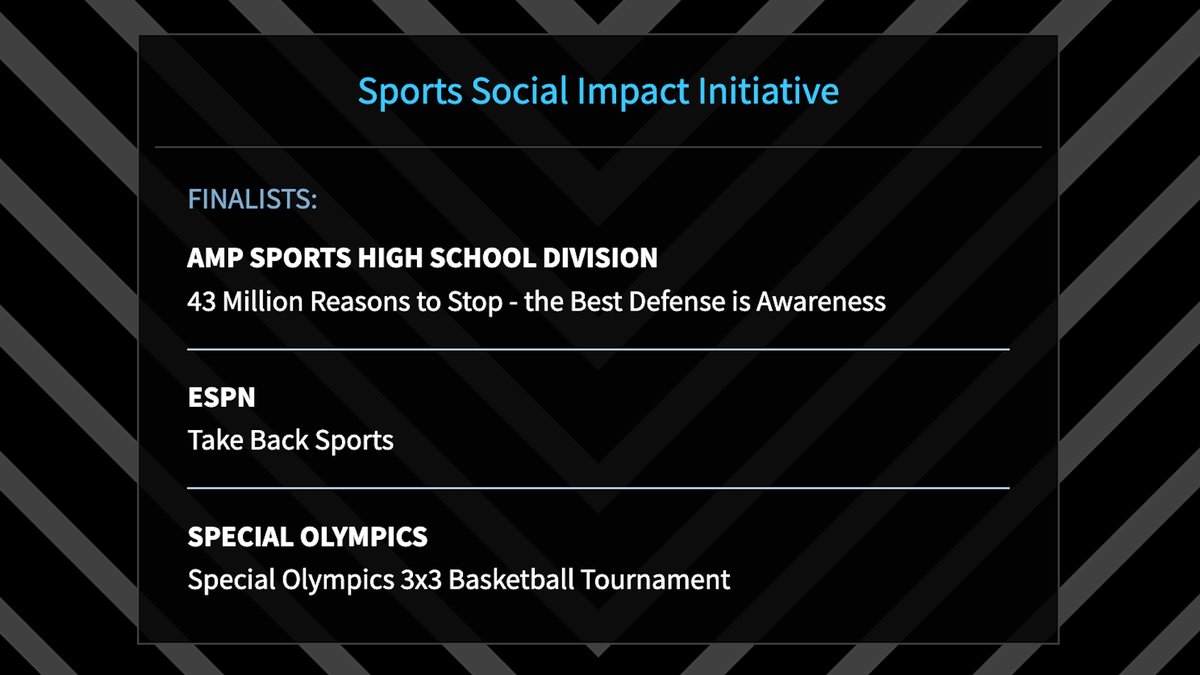 Sports Social Impact Initiative

FINALISTS:

AMP SPORTS HIGH SCHOOL DIVISION
43 Million Reasons to Stop - the Best Defense is Awareness

ESPN
Take Back Sports

SPECIAL OLYMPICS
Special Olympics 3x3 Basketball Tournament